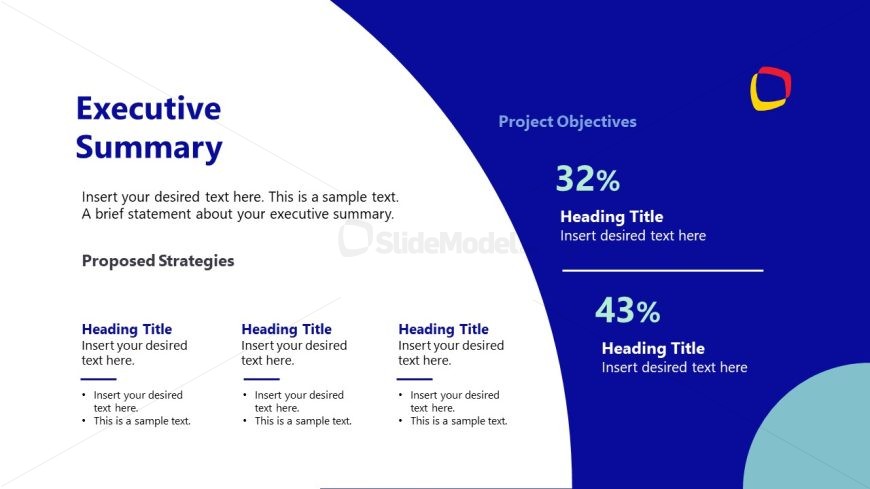 Executive Summary

Insert your desired text here. This is a sample text. A brief statement about your executive summary.

SlideModel

Proposed Strategies

Heading Title
Insert your desired text here.

• Insert your desired text here.
• This is a sample text.

Heading Title
Insert your desired text here.

• Insert your desired text here.
• This is a sample text.

Heading Title
Insert your desired text here.

• Insert your desired text here.
• This is a sample text.

Project Objectives

32%

Heading Title
Insert desired text here

43%

Heading Title
Insert desired text here